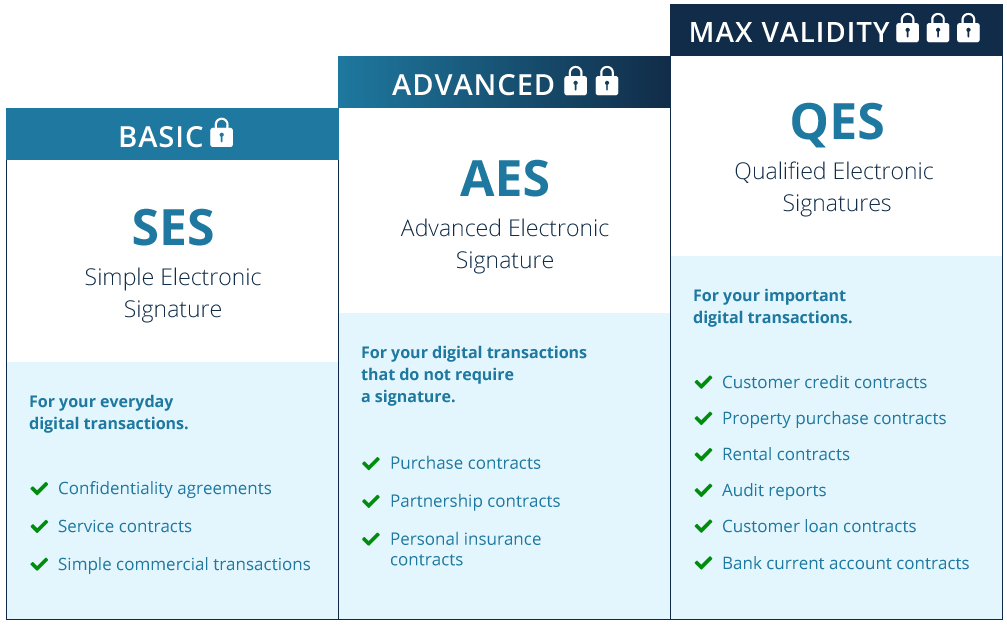 BASIC

SES

Simple Electronic Signature

For your everyday digital transactions.

Confidentiality agreements

Service contracts

Simple commercial transactions

ADVANCED

AES

Advanced Electronic Signature

For your digital transactions that do not require a signature.

Purchase contracts

Partnership contracts

Personal insurance contracts

MAX VALIDITY

QES

Qualified Electronic Signatures

For your important digital transactions.

Customer credit contracts

Property purchase contracts

Rental contracts

Audit reports

Customer loan contracts

Bank current account contracts